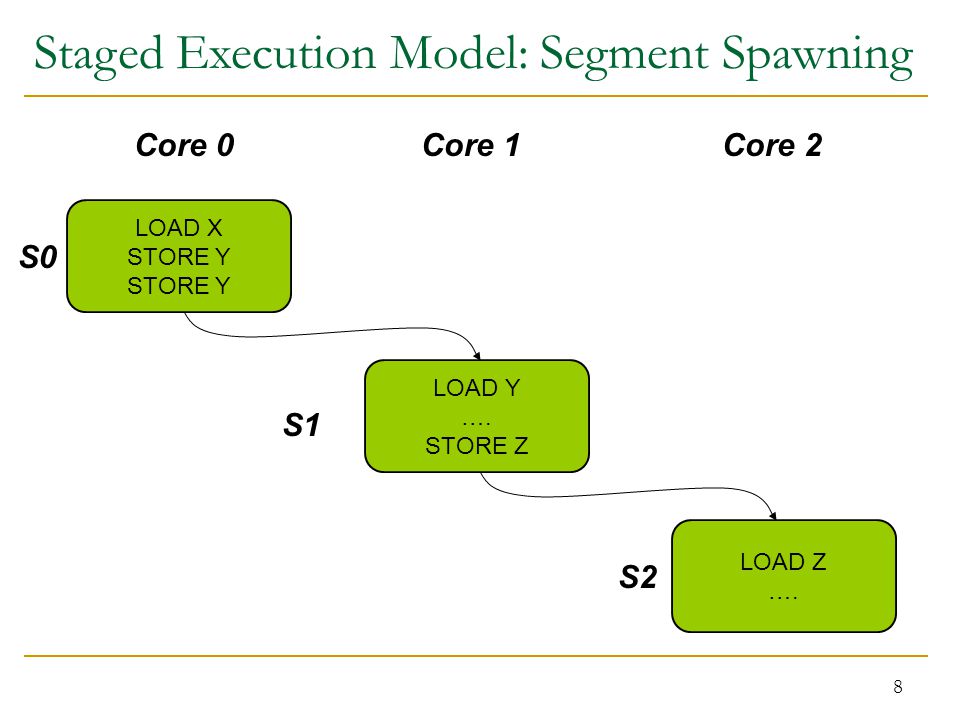 Staged Execution Model: Segment Spawning

Core 0
Core 1
Core 2

S0
LOAD X
STORE Y
STORE Y

S1
LOAD Y
….
STORE Z

S2
LOAD Z
….

8